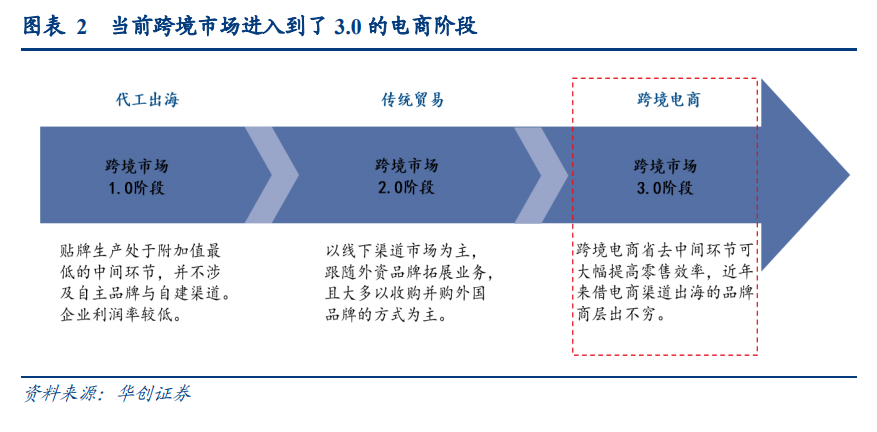 图表 2　当前跨境市场进入到了 3.0 的电商阶段

代工出海

跨境市场
1.0阶段

贴牌生产处于附加值最低的中间环节，并不涉及自主品牌与自建渠道。企业利润率较低。

传统贸易

跨境市场
2.0阶段

以线下渠道市场为主，跟随外资品牌拓展业务，且大多以收购并购外国品牌的方式为主。

跨境电商

跨境市场
3.0阶段

跨境电商省去中间环节可大幅提高零售效率，近年来借电商渠道出海的品牌商层出不穷。

资料来源：华创证券